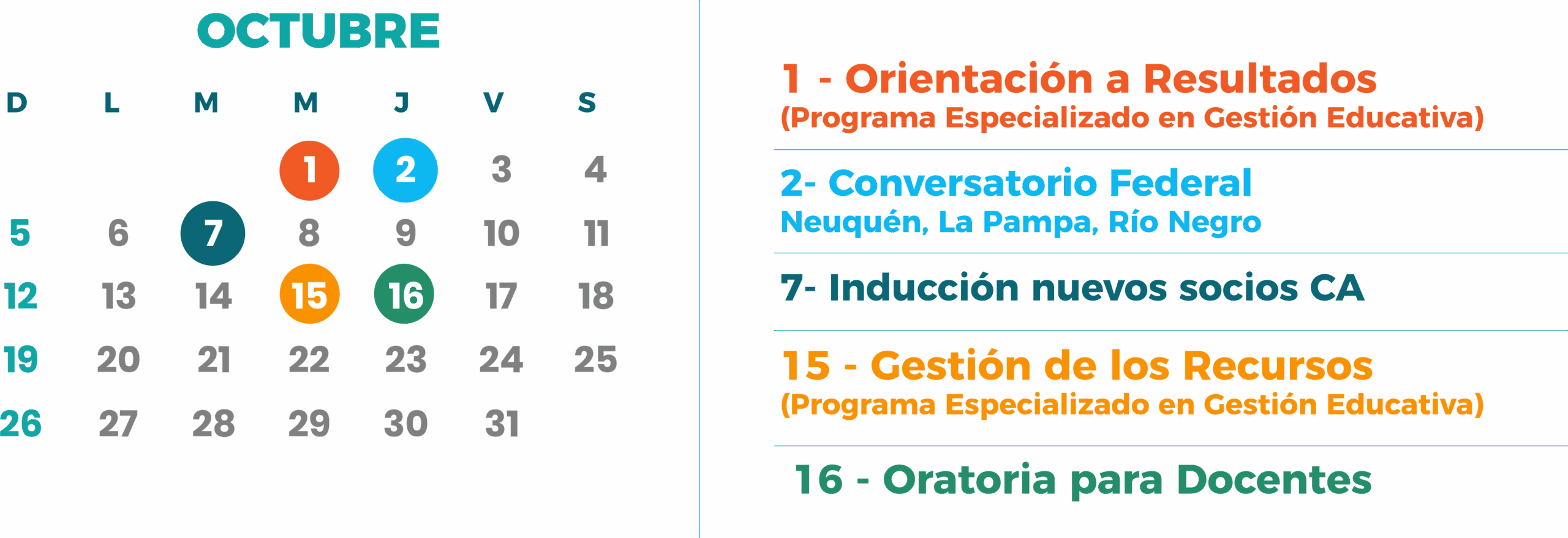 OCTUBRE

| D | L | M | M | J | V | S |
|---|---|---|---|---|---|---|
| | | | 1 | 2 | 3 | 4 |
| 5 | 6 | 7 | 8 | 9 | 10 | 11 |
| 12 | 13 | 14 | 15 | 16 | 17 | 18 |
| 19 | 20 | 21 | 22 | 23 | 24 | 25 |
| 26 | 27 | 28 | 29 | 30 | 31 | |

1 - Orientación a Resultados
(Programa Especializado en Gestión Educativa)

2- Conversatorio Federal
Neuquén, La Pampa, Río Negro

7- Inducción nuevos socios CA

15 - Gestión de los Recursos
(Programa Especializado en Gestión Educativa)

16 - Oratoria para Docentes